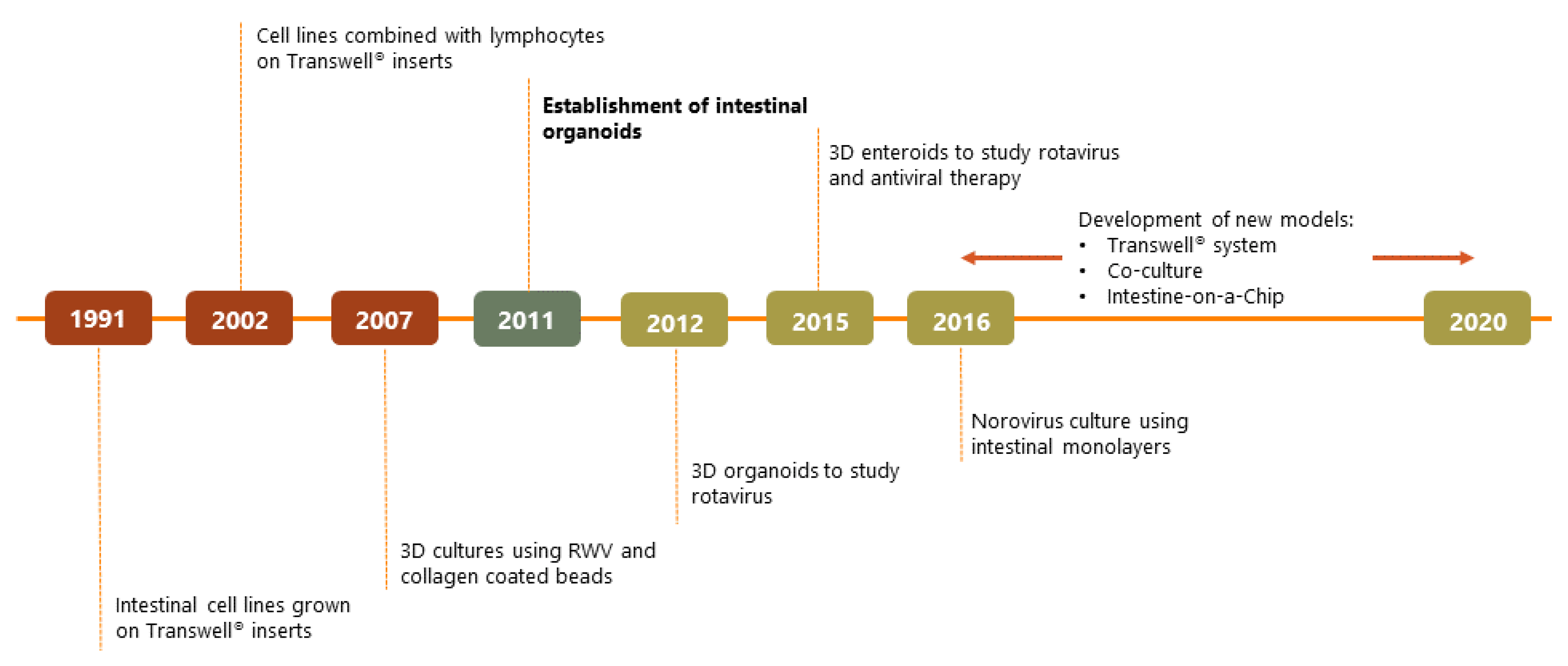 Cell lines combined with lymphocytes on Transwell® inserts

Establishment of intestinal organoids

3D enteroids to study rotavirus and antiviral therapy

Development of new models:
• Transwell® system
• Co-culture
• Intestine-on-a-Chip

1991
2002
2007
2011
2012
2015
2016
2020

Norovirus culture using intestinal monolayers

3D organoids to study rotavirus

3D cultures using RWV and collagen coated beads

Intestinal cell lines grown on Transwell® inserts